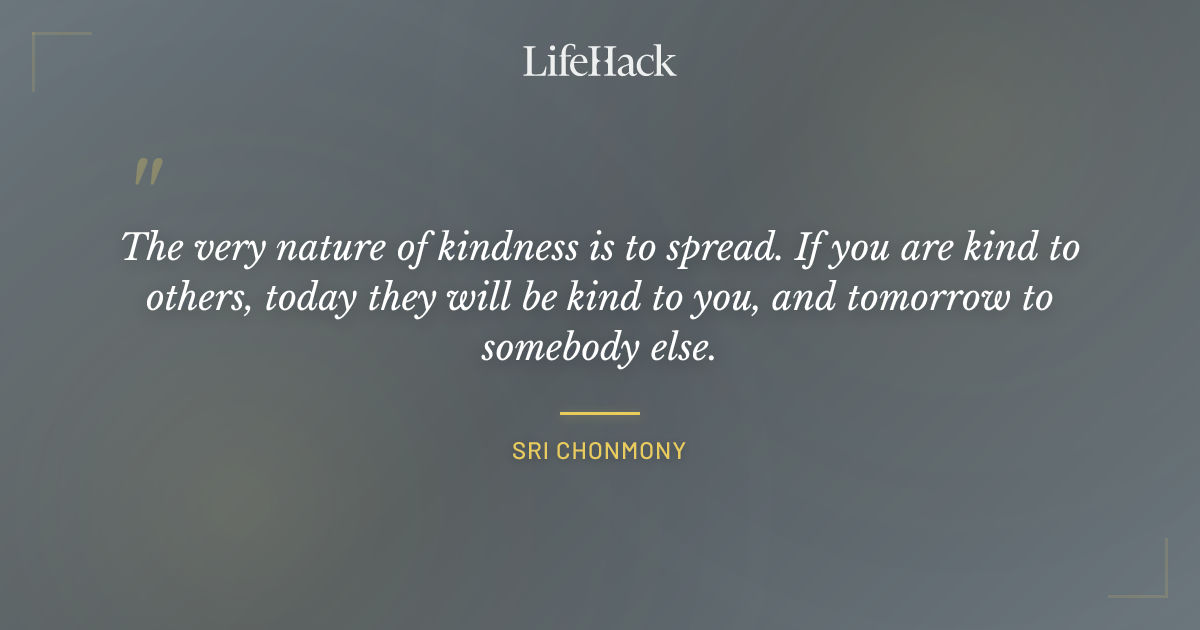 LifeHack

"

The very nature of kindness is to spread. If you are kind to others, today they will be kind to you, and tomorrow to somebody else.

SRI CHONMONY